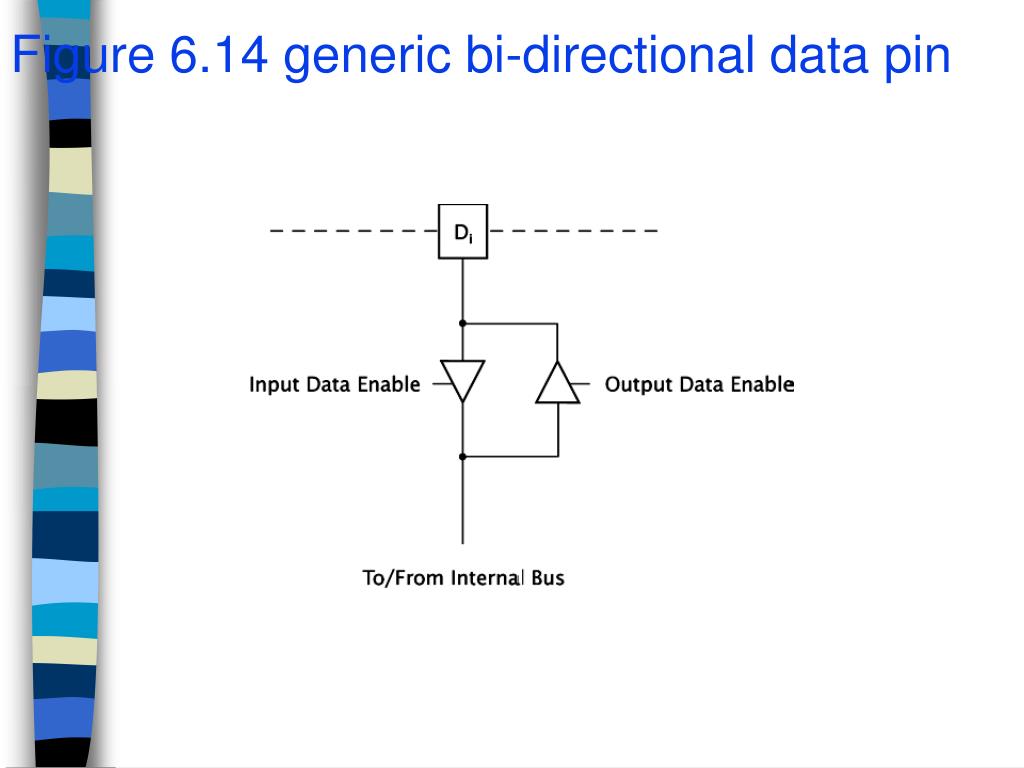 Figure 6.14 generic bi-directional data pin

$D_i$

Input Data Enable

Output Data Enable

To/From Internal Bus